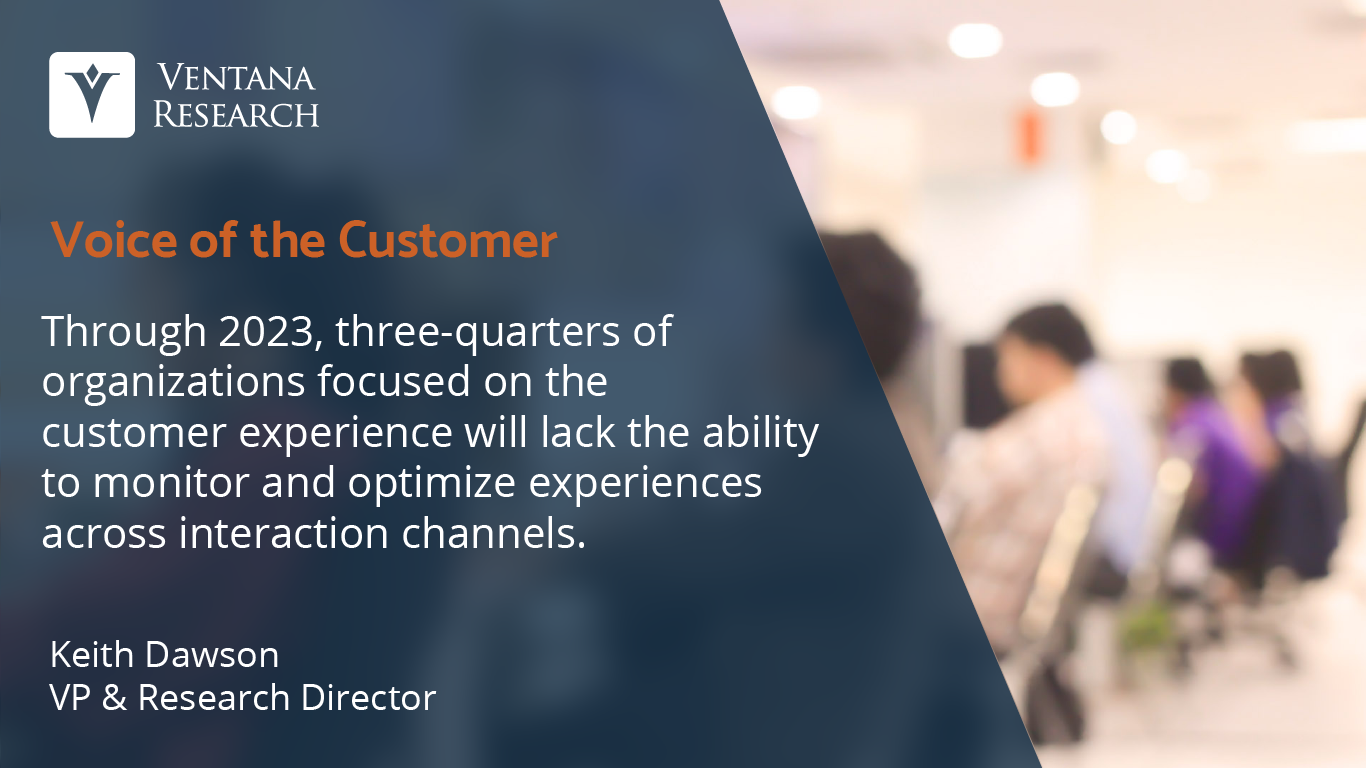 VENTANA RESEARCH

Voice of the Customer

Through 2023, three-quarters of organizations focused on the customer experience will lack the ability to monitor and optimize experiences across interaction channels.

Keith Dawson
VP & Research Director